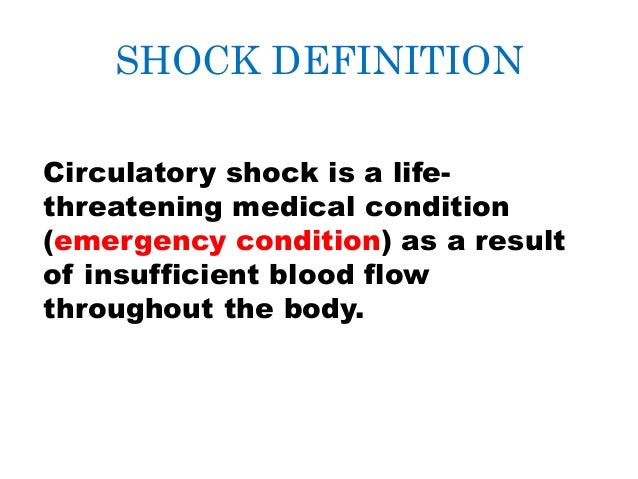 SHOCK DEFINITION

Circulatory shock is a life-threatening medical condition (emergency condition) as a result of insufficient blood flow throughout the body.